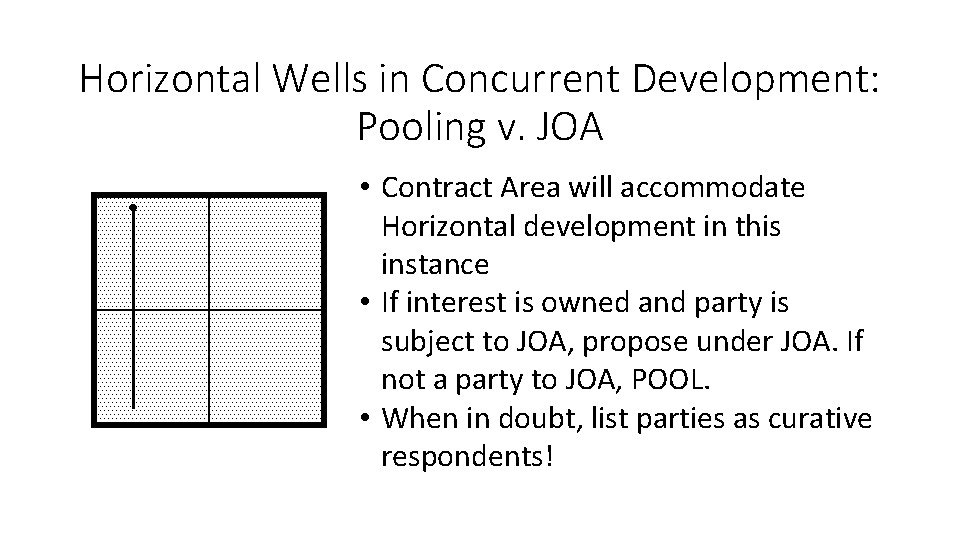 Horizontal Wells in Concurrent Development: Pooling v. JOA

• Contract Area will accommodate Horizontal development in this instance
• If interest is owned and party is subject to JOA, propose under JOA. If not a party to JOA, POOL.
• When in doubt, list parties as curative respondents!